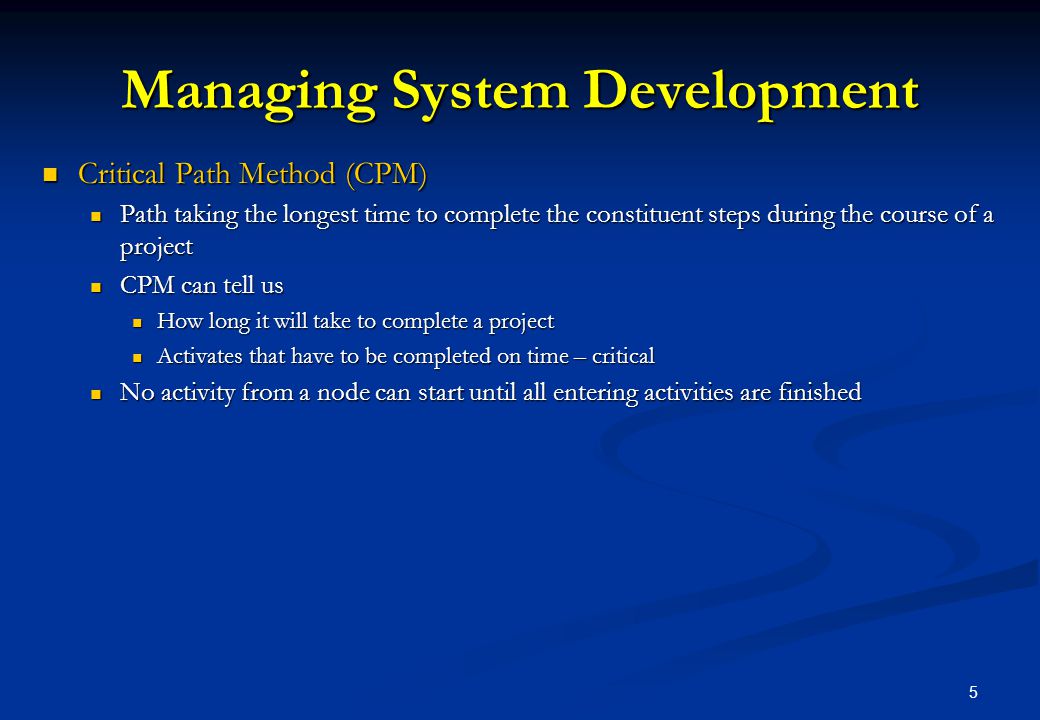 Managing System Development

Critical Path Method (CPM)

Path taking the longest time to complete the constituent steps during the course of a project

CPM can tell us

How long it will take to complete a project

Activates that have to be completed on time – critical

No activity from a node can start until all entering activities are finished

5